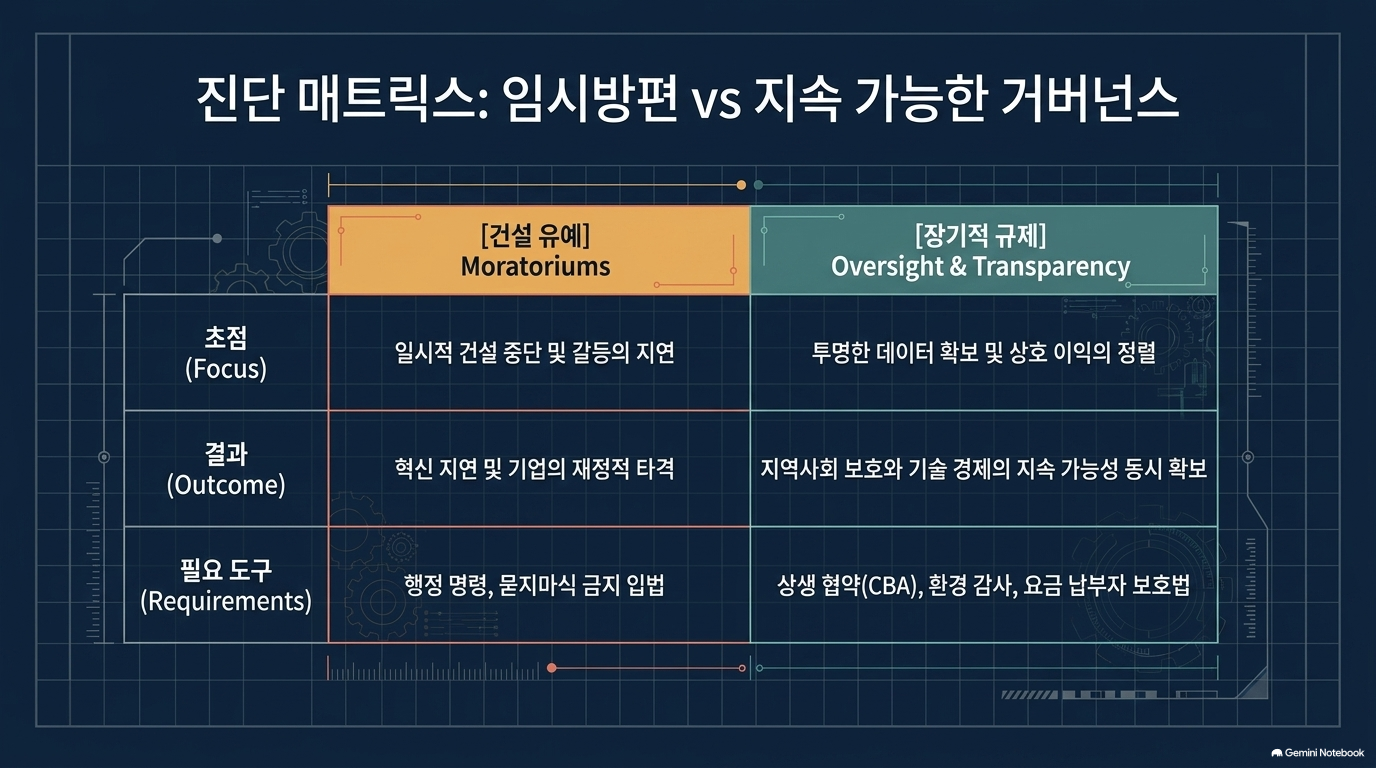 진단 매트릭스: 임시방편 vs 지속 가능한 거버넌스

| | [건설 유예] Moratoriums | [장기적 규제] Oversight & Transparency |
|---|---|---|
| 초점 (Focus) | 일시적 건설 중단 및 갈등의 지연 | 투명한 데이터 확보 및 상호 이익의 정렬 |
| 결과 (Outcome) | 혁신 지연 및 기업의 재정적 타격 | 지역사회 보호와 기술 경제의 지속 가능성 동시 확보 |
| 필요 도구 (Requirements) | 행정 명령, 묻지마식 금지 입법 | 상생 협약(CBA), 환경 감사, 요금 납부자 보호법 |

Gemini Notebook